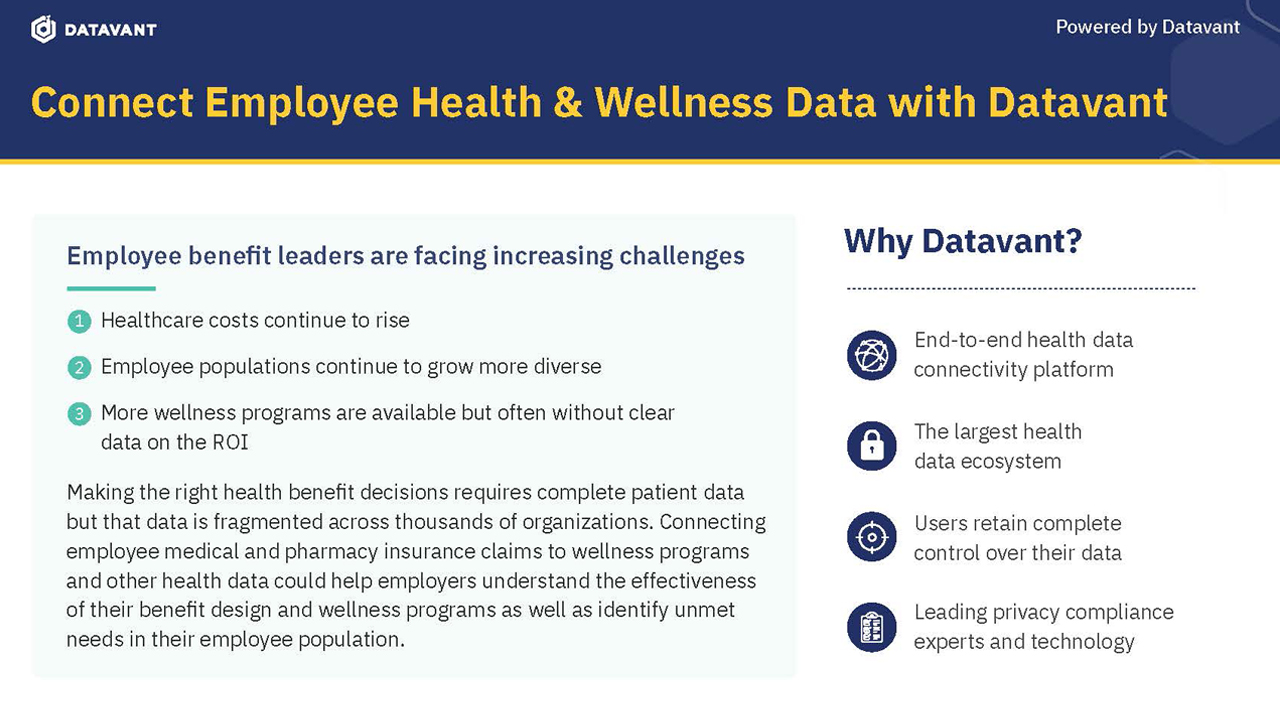 DATAVANT

Powered by Datavant

Connect Employee Health & Wellness Data with Datavant

Employee benefit leaders are facing increasing challenges

1 Healthcare costs continue to rise

2 Employee populations continue to grow more diverse

3 More wellness programs are available but often without clear data on the ROI

Making the right health benefit decisions requires complete patient data but that data is fragmented across thousands of organizations. Connecting employee medical and pharmacy insurance claims to wellness programs and other health data could help employers understand the effectiveness of their benefit design and wellness programs as well as identify unmet needs in their employee population.

Why Datavant?

End-to-end health data connectivity platform

The largest health data ecosystem

Users retain complete control over their data

Leading privacy compliance experts and technology